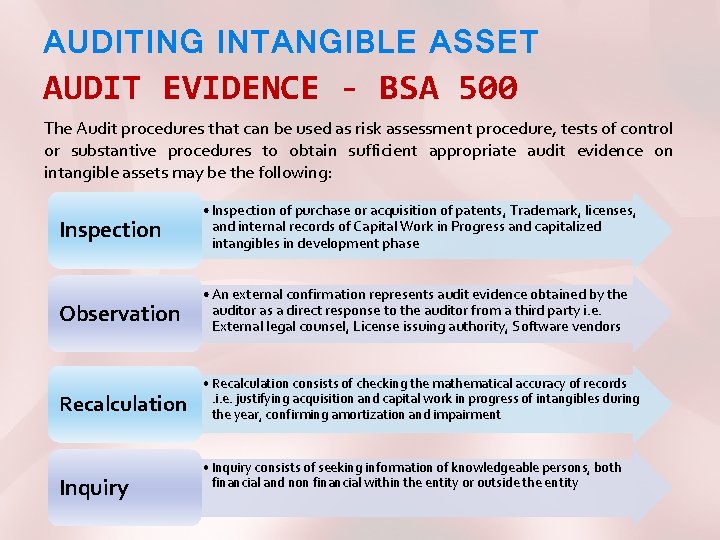 AUDITING INTANGIBLE ASSET
AUDIT EVIDENCE - BSA 500

The Audit procedures that can be used as risk assessment procedure, tests of control or substantive procedures to obtain sufficient appropriate audit evidence on intangible assets may be the following:

Inspection
• Inspection of purchase or acquisition of patents, Trademark, licenses, and internal records of Capital Work in Progress and capitalized intangibles in development phase

Observation
• An external confirmation represents audit evidence obtained by the auditor as a direct response to the auditor from a third party i.e. External legal counsel, License issuing authority, Software vendors

Recalculation
• Recalculation consists of checking the mathematical accuracy of records .i.e. justifying acquisition and capital work in progress of intangibles during the year, confirming amortization and impairment

Inquiry
• Inquiry consists of seeking information of knowledgeable persons, both financial and non financial within the entity or outside the entity